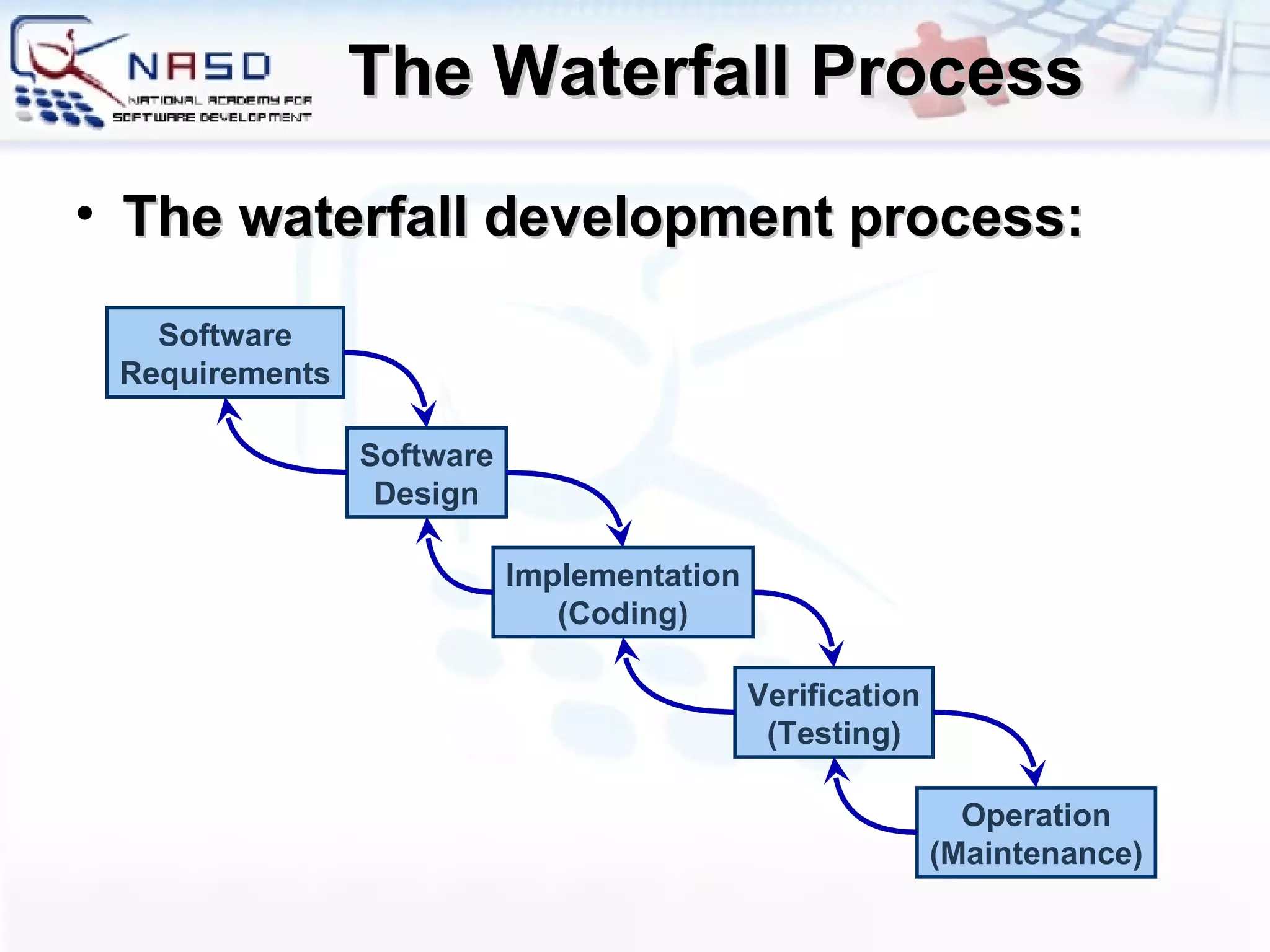 NASD
NATIONAL ACADEMY FOR SOFTWARE DEVELOPMENT

The Waterfall Process

• The waterfall development process:

Software Requirements

Software Design

Implementation (Coding)

Verification (Testing)

Operation (Maintenance)